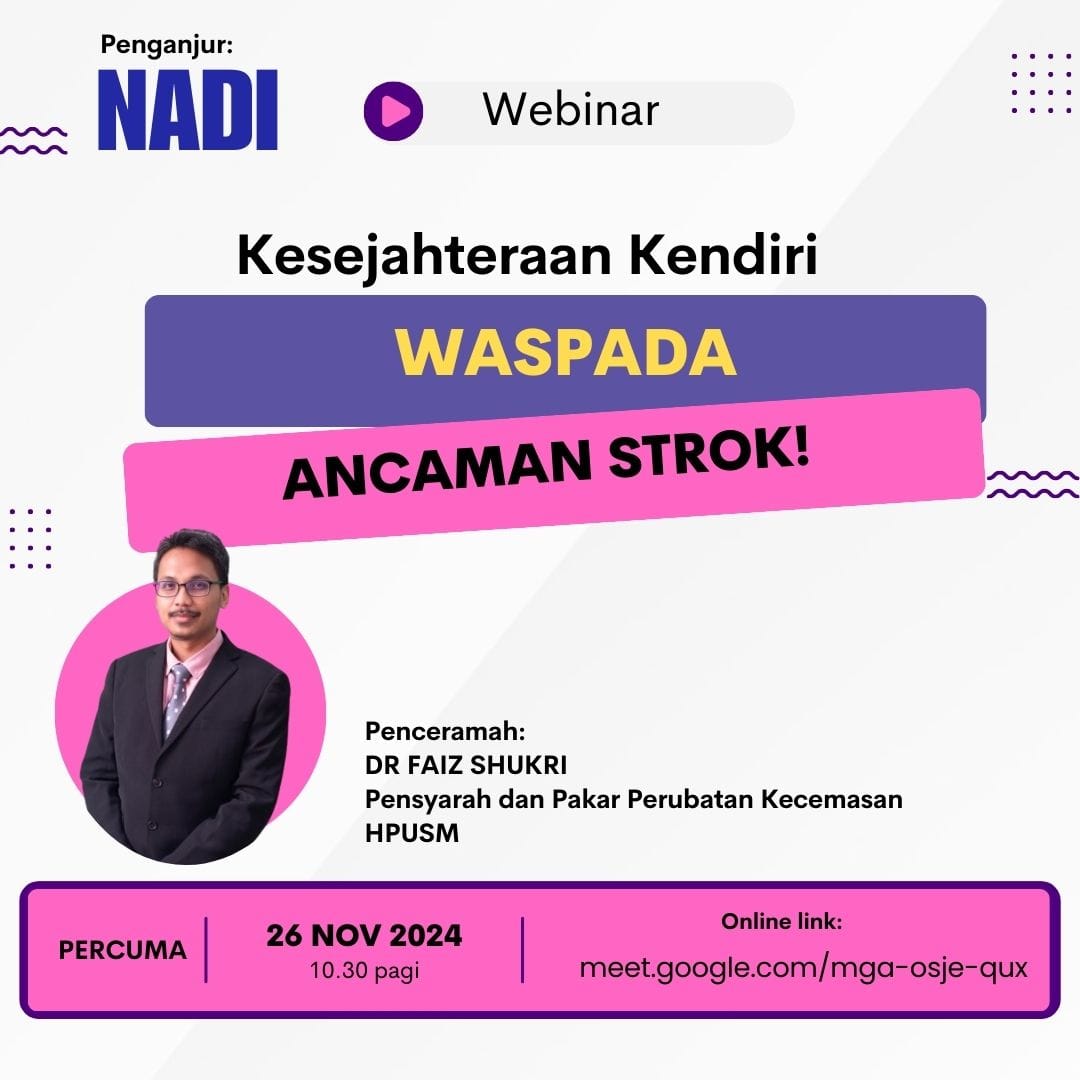 Penganjur:
NADI

Webinar

Kesejahteraan Kendiri

WASPADA

ANCAMAN STROK!

Penceramah:
DR FAIZ SHUKRI
Pensyarah dan Pakar Perubatan Kecemasan
HPUSM

PERCUMA

26 NOV 2024
10.30 pagi

Online link:
meet.google.com/mga-osje-qux